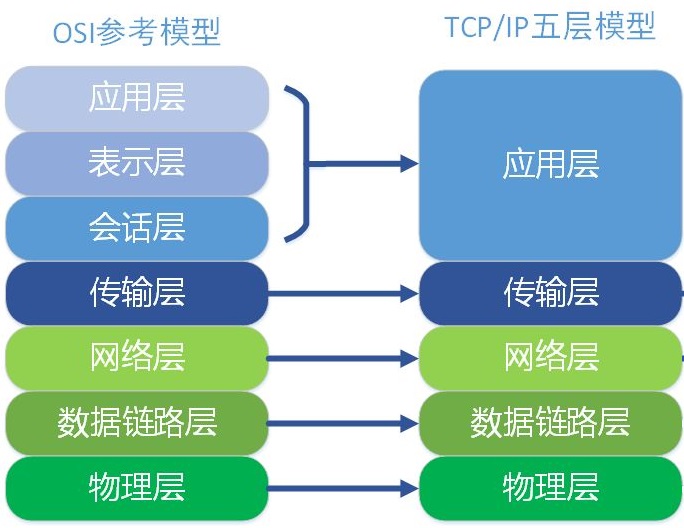 OSI参考模型

应用层
表示层
会话层
传输层
网络层
数据链路层
物理层

TCP/IP五层模型

应用层
传输层
网络层
数据链路层
物理层